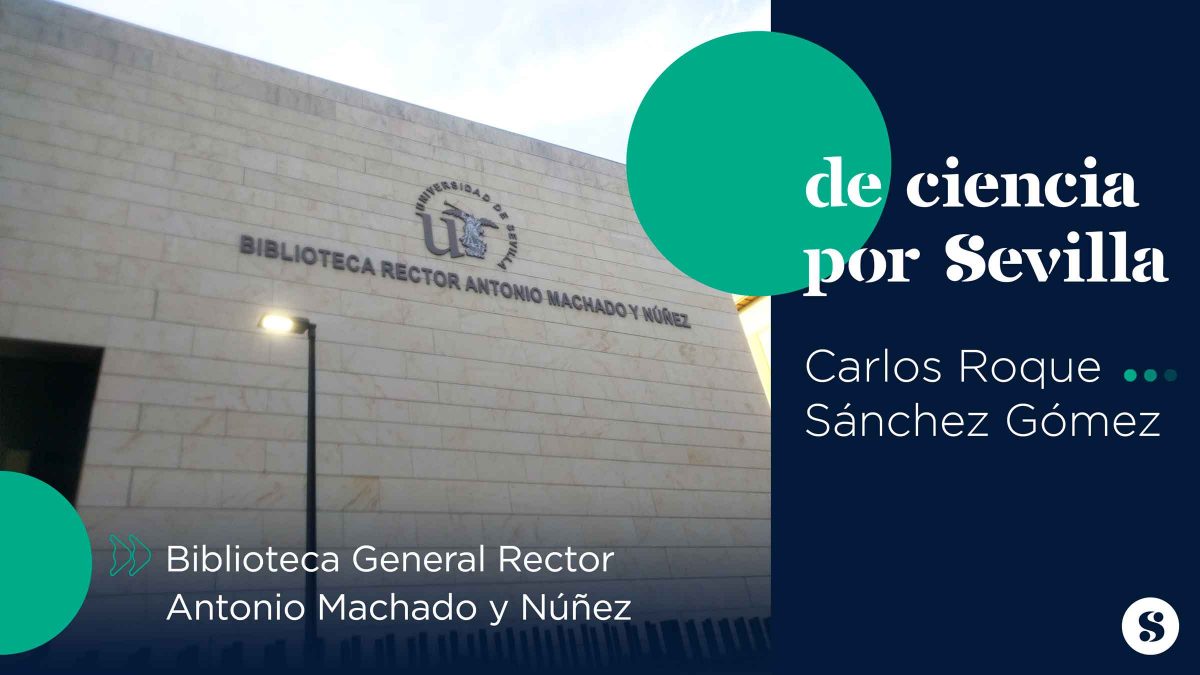 UNIVERSIDAD DE SEVILLA
US
BIBLIOTECA RECTOR ANTONIO MACHADO Y NÚÑEZ

de ciencia por Sevilla

Carlos Roque Sánchez Gómez

Biblioteca General Rector Antonio Machado y Núñez

S